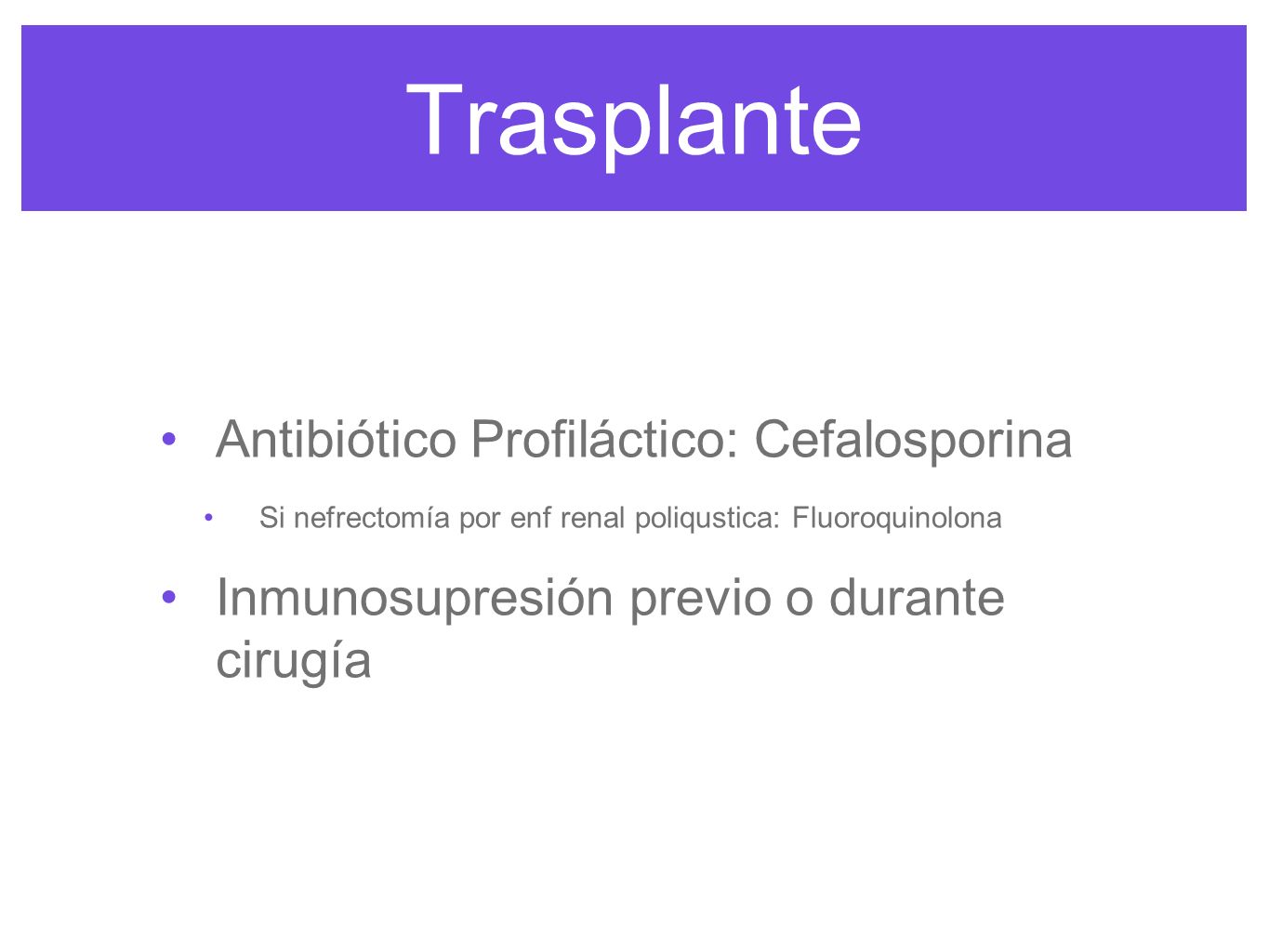 Trasplante

• Antibiótico Profiláctico: Cefalosporina

• Si nefrectomía por enf renal poliqustica: Fluoroquinolona

• Inmunosupresión previo o durante cirugía